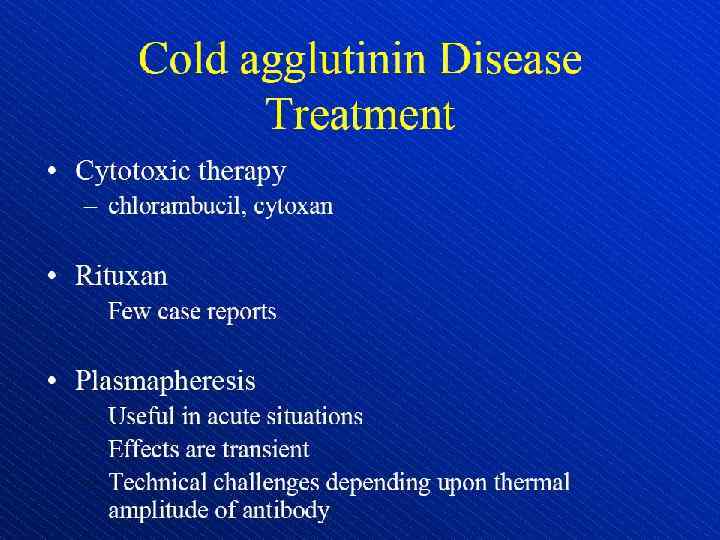 Cold agglutinin Disease
Treatment

• Cytotoxic therapy
– chlorambucil, cytoxan

• Rituxan
Few case reports

• Plasmapheresis
Useful in acute situations
Effects are transient
Technical challenges depending upon thermal amplitude of antibody